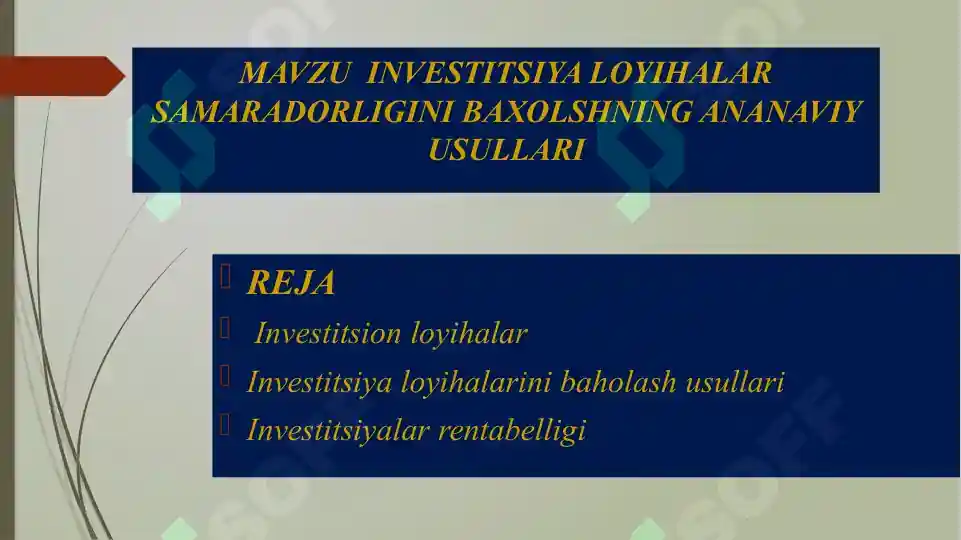 MAVZU INVESTITSIYA LOYIHALAR SAMARADORLIGINI BAXOLSHNING ANANAVIY USULLARI

REJA
Investitsion loyihalar
Investitsiya loyihalarini baholash usullari
Investitsiyalar rentabelligi

SOFF